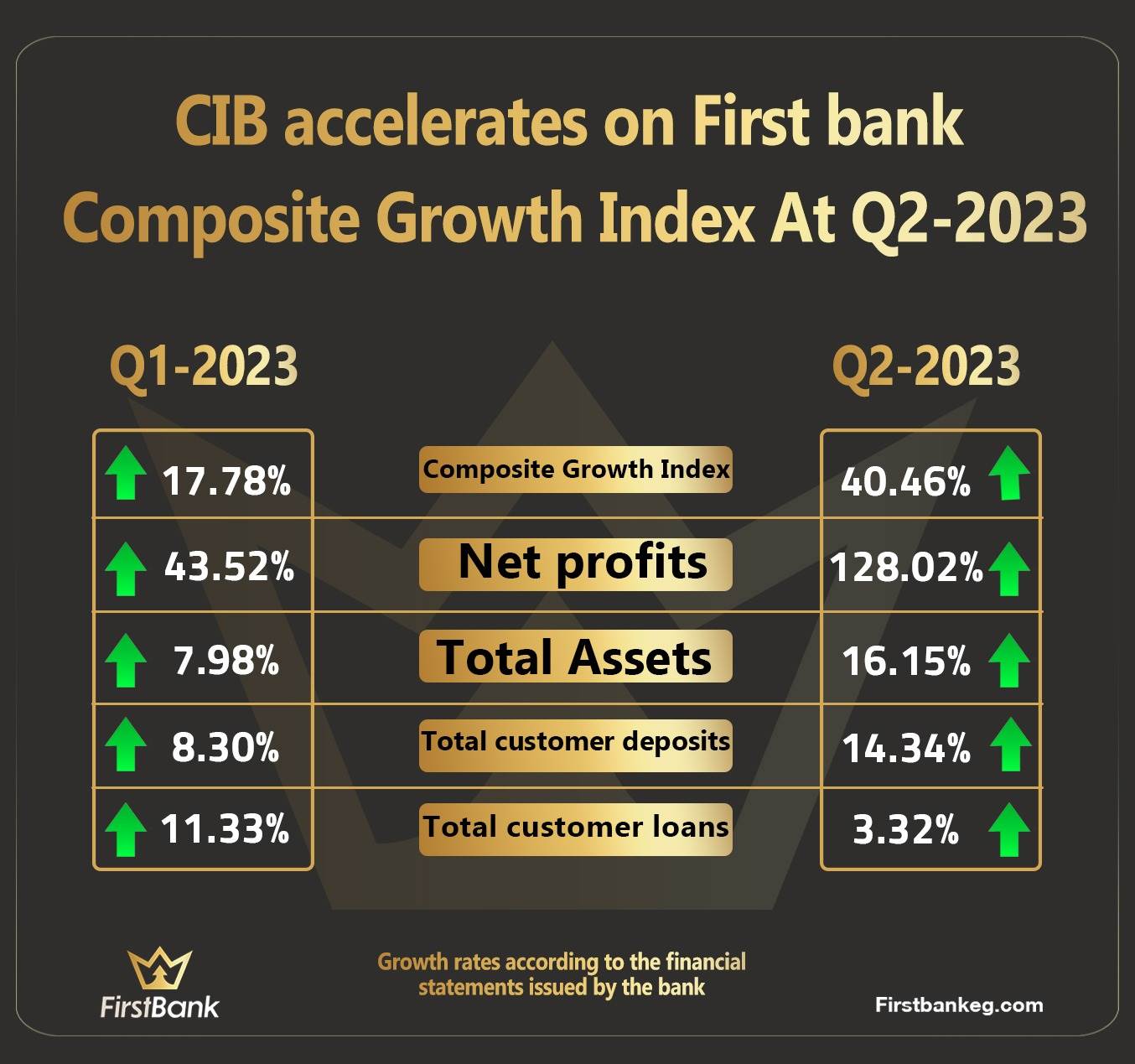 CIB accelerates on First bank Composite Growth Index At Q2-2023

| Q1-2023 | | Q2-2023 |
|---|---|---|
| 17.78% | Composite Growth Index | 40.46% |
| 43.52% | Net profits | 128.02% |
| 7.98% | Total Assets | 16.15% |
| 8.30% | Total customer deposits | 14.34% |
| 11.33% | Total customer loans | 3.32% |

FirstBank

Growth rates according to the financial statements issued by the bank

Firstbankeg.com